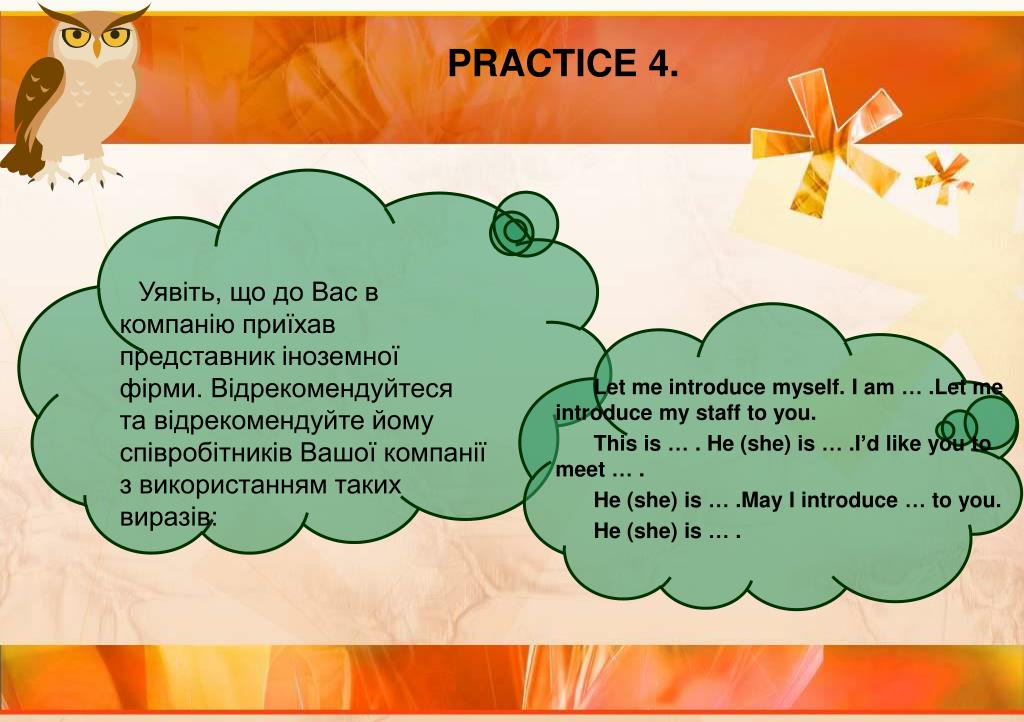 PRACTICE 4.

Уявіть, що до Вас в компанію приїхав представник іноземної фірми. Відрекомендуйтеся та відрекомендуйте йому співробітників Вашої компанії з використанням таких виразів:

Let me introduce myself. I am … .Let me introduce my staff to you.
This is … . He (she) is … .I'd like you to meet … .
He (she) is … .May I introduce … to you.
He (she) is … .